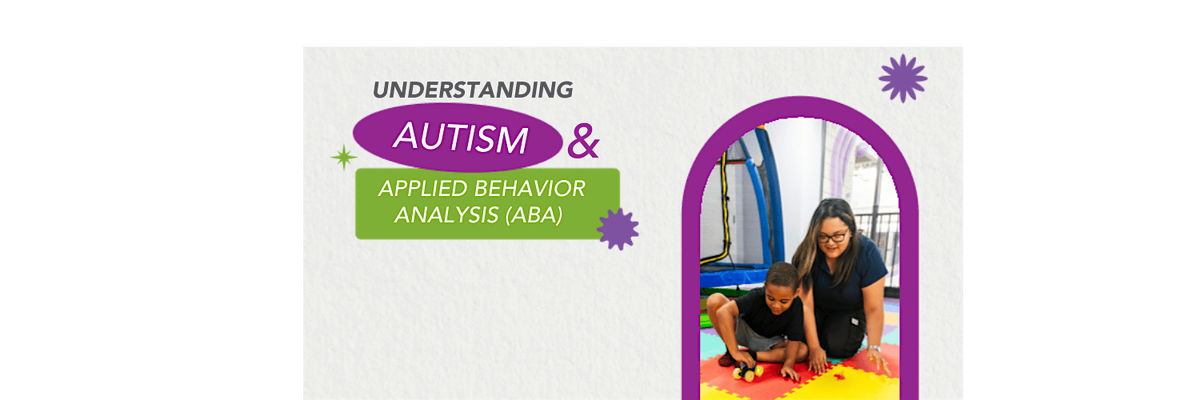 UNDERSTANDING
AUTISM &
APPLIED BEHAVIOR ANALYSIS (ABA)